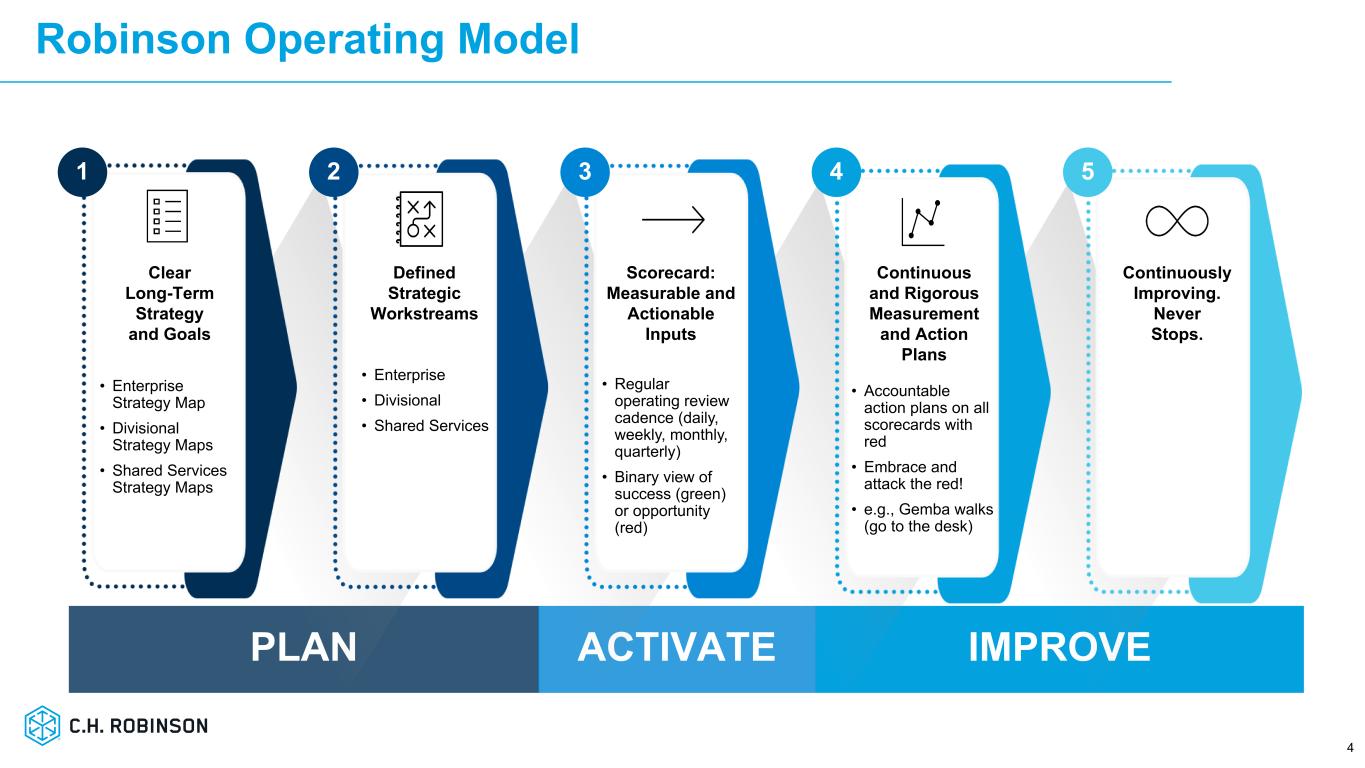 Robinson Operating Model

1

Clear Long-Term Strategy and Goals

• Enterprise Strategy Map
• Divisional Strategy Maps
• Shared Services Strategy Maps

2

Defined Strategic Workstreams

• Enterprise
• Divisional
• Shared Services

3

Scorecard: Measurable and Actionable Inputs

• Regular operating review cadence (daily, weekly, monthly, quarterly)
• Binary view of success (green) or opportunity (red)

4

Continuous and Rigorous Measurement and Action Plans

• Accountable action plans on all scorecards with red
• Embrace and attack the red!
• e.g., Gemba walks (go to the desk)

5

Continuously Improving. Never Stops.

PLAN ACTIVATE IMPROVE

C.H. ROBINSON

4